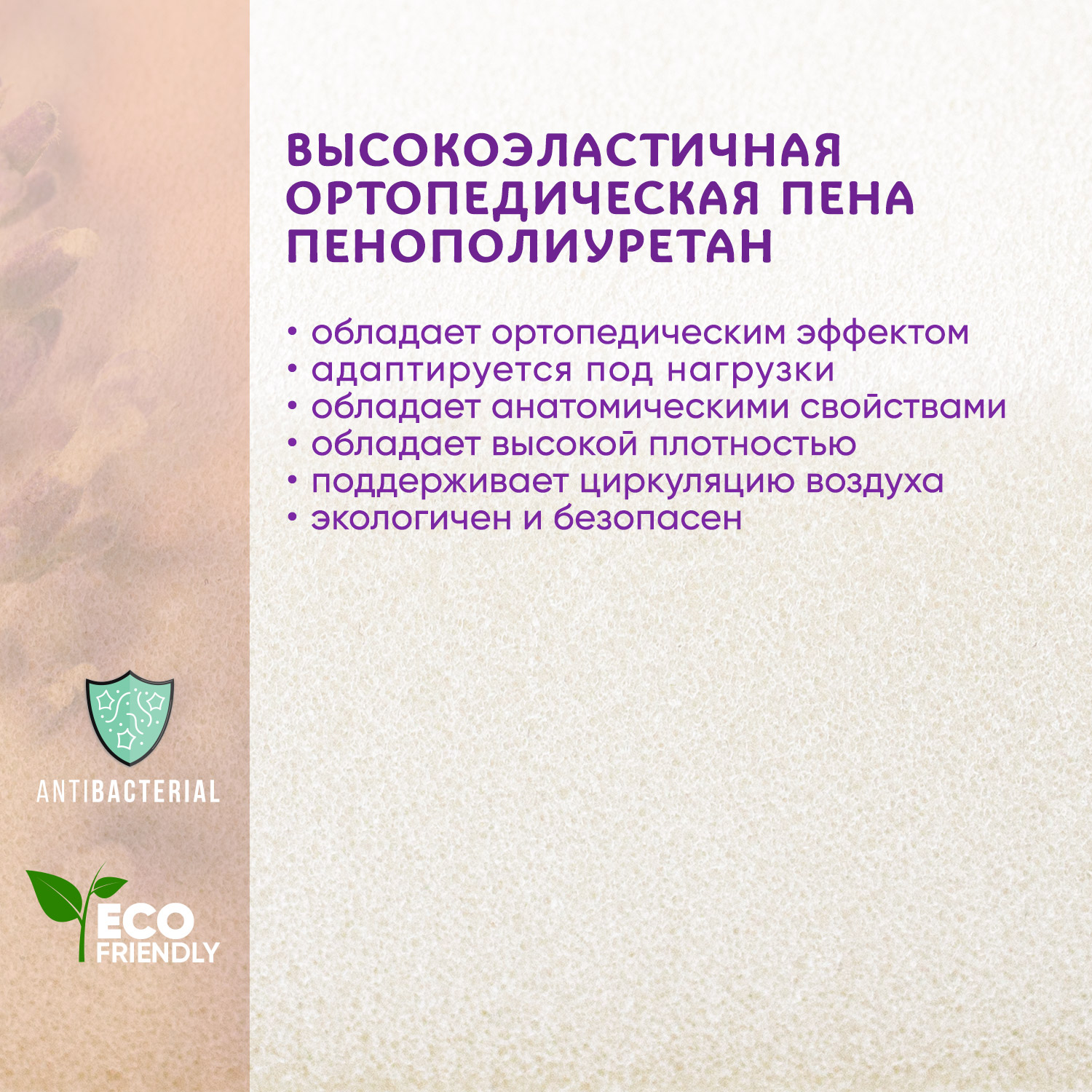 ВЫСОКОЭЛАСТИЧНАЯ ОРТОПЕДИЧЕСКАЯ ПЕНА ПЕНОПОЛИУРЕТАН

• обладает ортопедическим эффектом
• адаптируется под нагрузки
• обладает анатомическими свойствами
• обладает высокой плотностью
• поддерживает циркуляцию воздуха
• экологичен и безопасен

ANTIBACTERIAL

ECO FRIENDLY